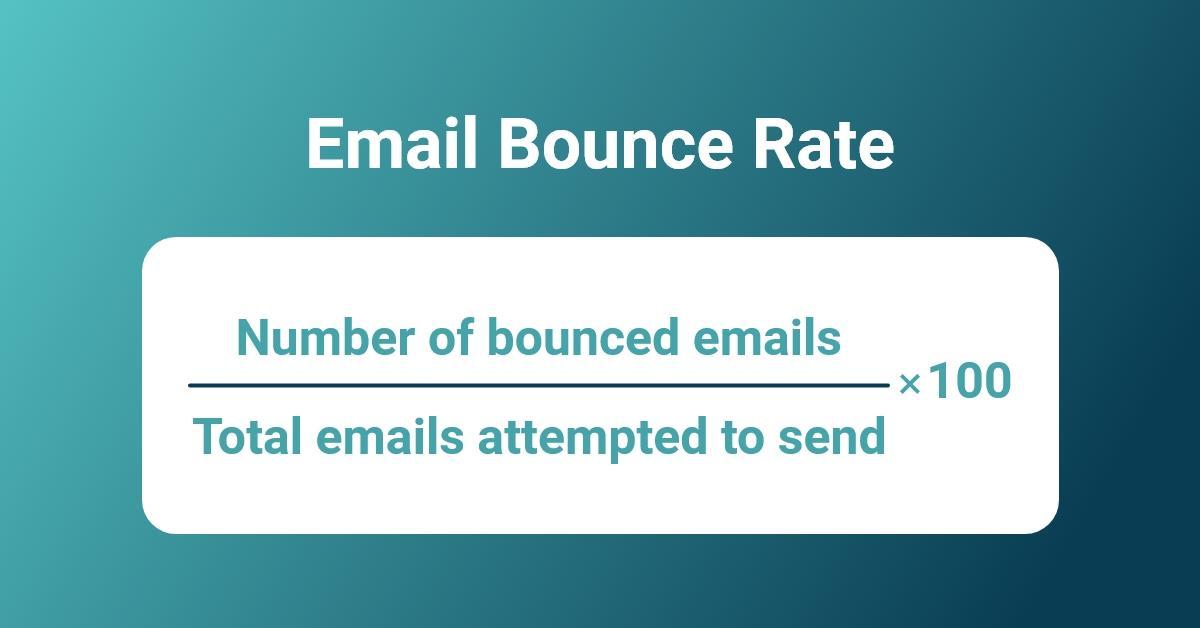 Email Bounce Rate

$\frac{\text{Number of bounced emails}}{\text{Total emails attempted to send}} \times 100$